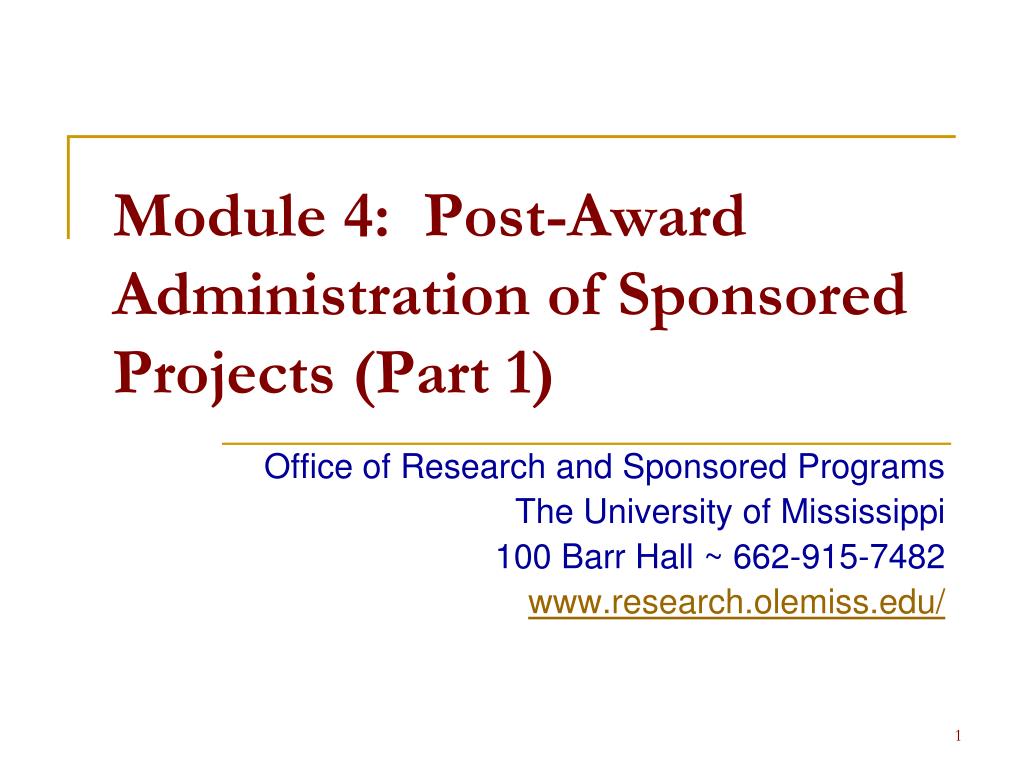 Module 4:  Post-Award Administration of Sponsored Projects (Part 1)

Office of Research and Sponsored Programs
The University of Mississippi
100 Barr Hall ~ 662-915-7482
www.research.olemiss.edu/

1